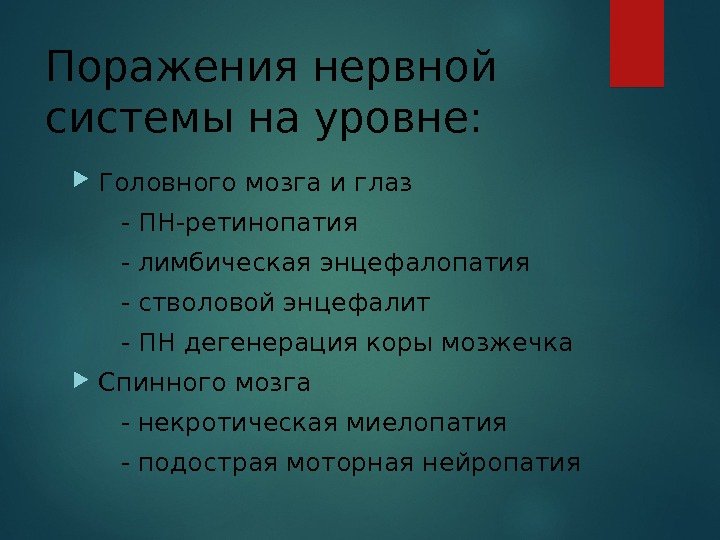 Поражения нервной системы на уровне:

Головного мозга и глаз

- ПН-ретинопатия

- лимбическая энцефалопатия

- стволовой энцефалит

- ПН дегенерация коры мозжечка

Спинного мозга

- некротическая миелопатия

- подострая моторная нейропатия